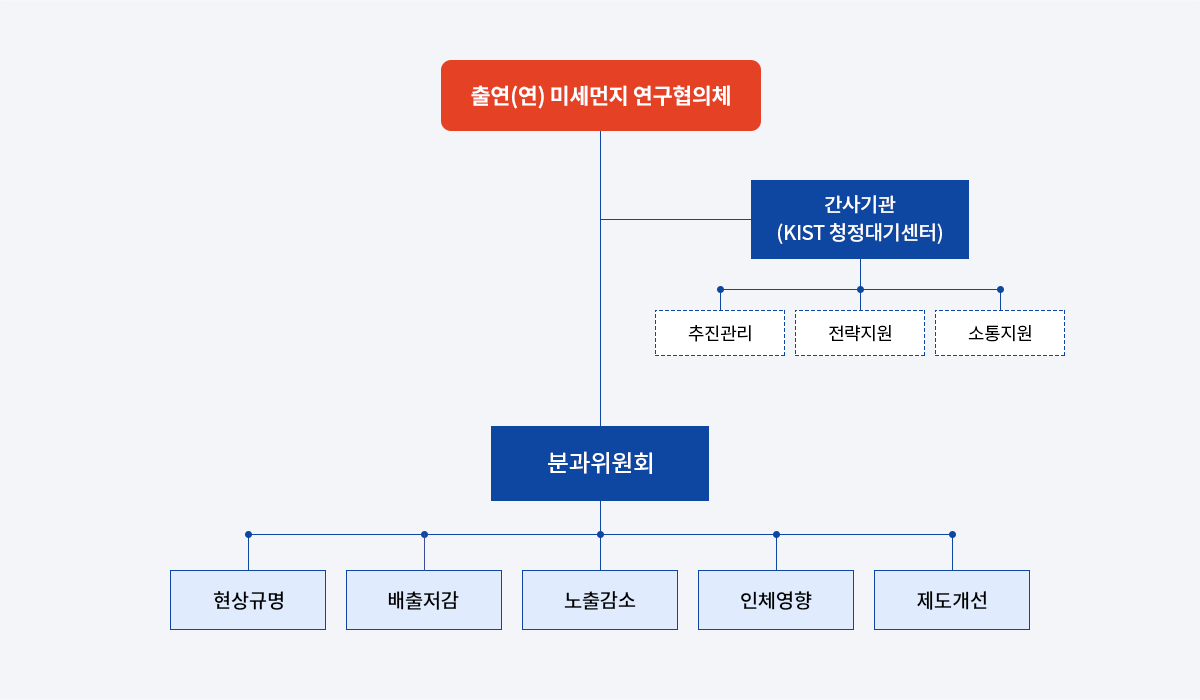 출연(연) 미세먼지 연구협의체

간사기관
(KIST 청정대기센터)

추진관리

전략지원

소통지원

분과위원회

현상규명

배출저감

노출감소

인체영향

제도개선